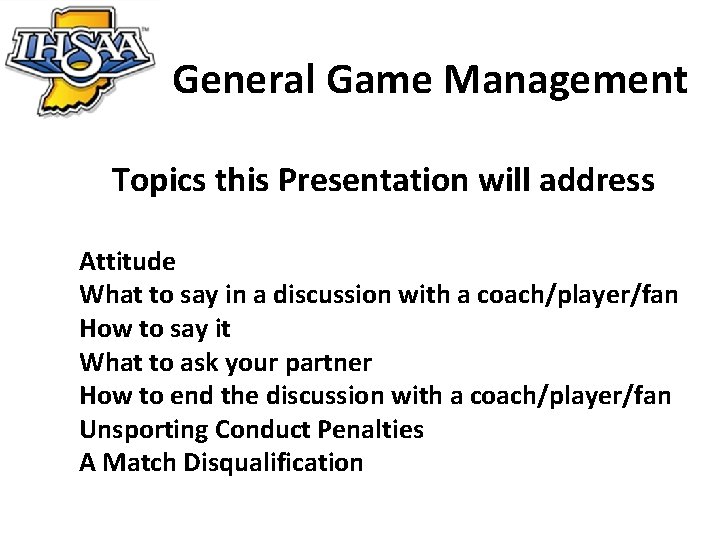 IHSAA

General Game Management

Topics this Presentation will address

Attitude
What to say in a discussion with a coach/player/fan
How to say it
What to ask your partner
How to end the discussion with a coach/player/fan
Unsporting Conduct Penalties
A Match Disqualification